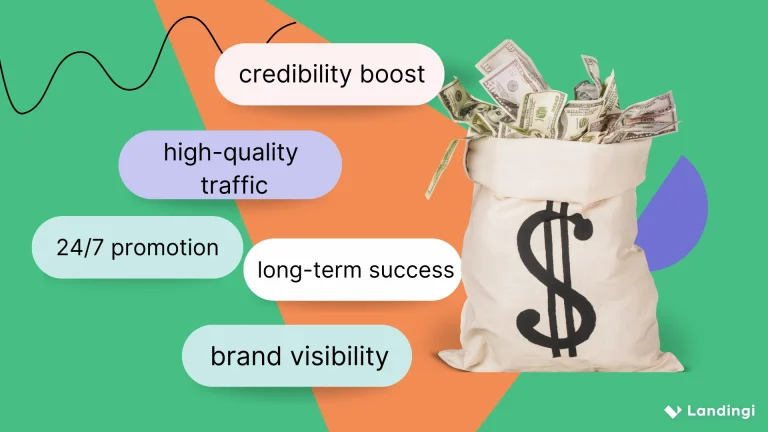 credibility boost

high-quality traffic

24/7 promotion

long-term success

brand visibility

$

Landingi